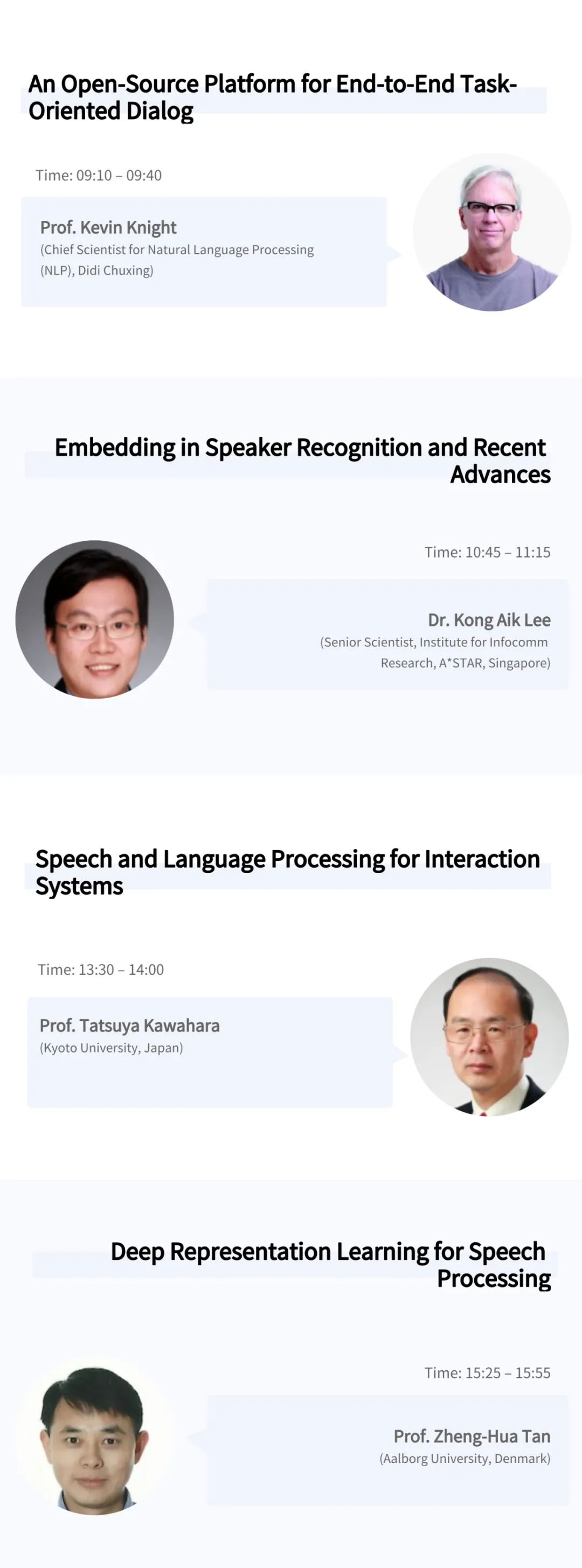 An Open-Source Platform for End-to-End Task-Oriented Dialog

Time: 09:10 – 09:40

Prof. Kevin Knight
(Chief Scientist for Natural Language Processing (NLP), Didi Chuxing)

Embedding in Speaker Recognition and Recent Advances

Time: 10:45 – 11:15

Dr. Kong Aik Lee
(Senior Scientist, Institute for Infocomm Research, A*STAR, Singapore)

Speech and Language Processing for Interaction Systems

Time: 13:30 – 14:00

Prof. Tatsuya Kawahara
(Kyoto University, Japan)

Deep Representation Learning for Speech Processing

Time: 15:25 – 15:55

Prof. Zheng-Hua Tan
(Aalborg University, Denmark)